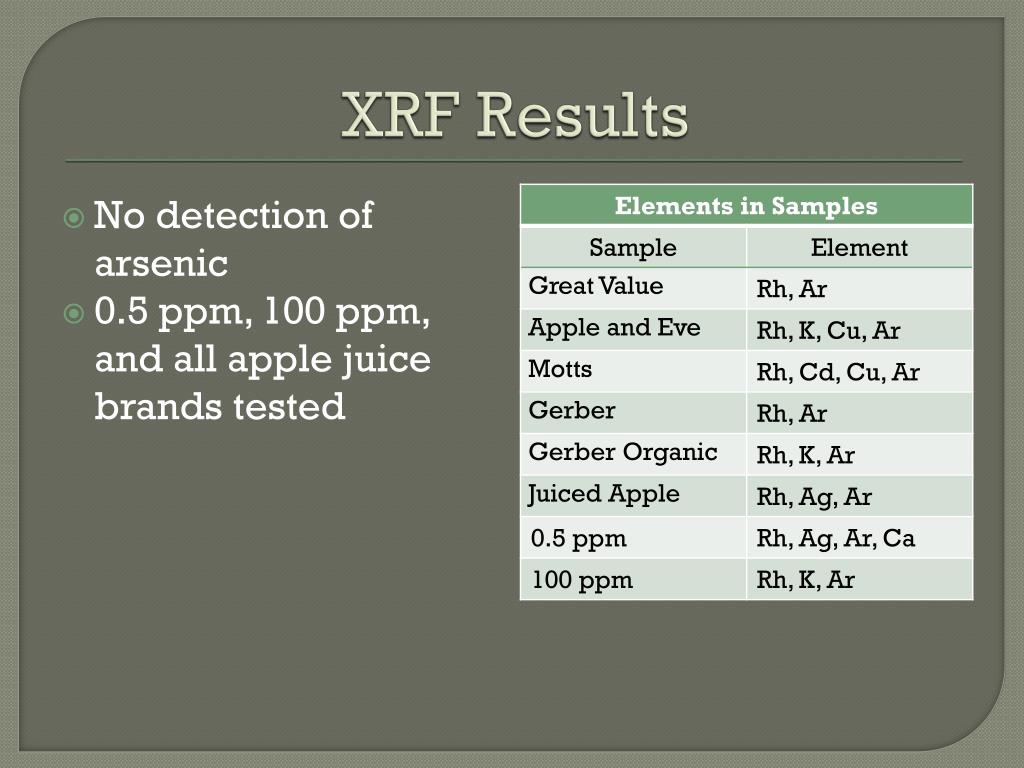 XRF Results

No detection of arsenic

0.5 ppm, 100 ppm, and all apple juice brands tested

Elements in Samples

| Sample | Element |
|---|---|
| Great Value | Rh, Ar |
| Apple and Eve | Rh, K, Cu, Ar |
| Motts | Rh, Cd, Cu, Ar |
| Gerber | Rh, Ar |
| Gerber Organic | Rh, K, Ar |
| Juiced Apple | Rh, Ag, Ar |
| 0.5 ppm | Rh, Ag, Ar, Ca |
| 100 ppm | Rh, K, Ar |